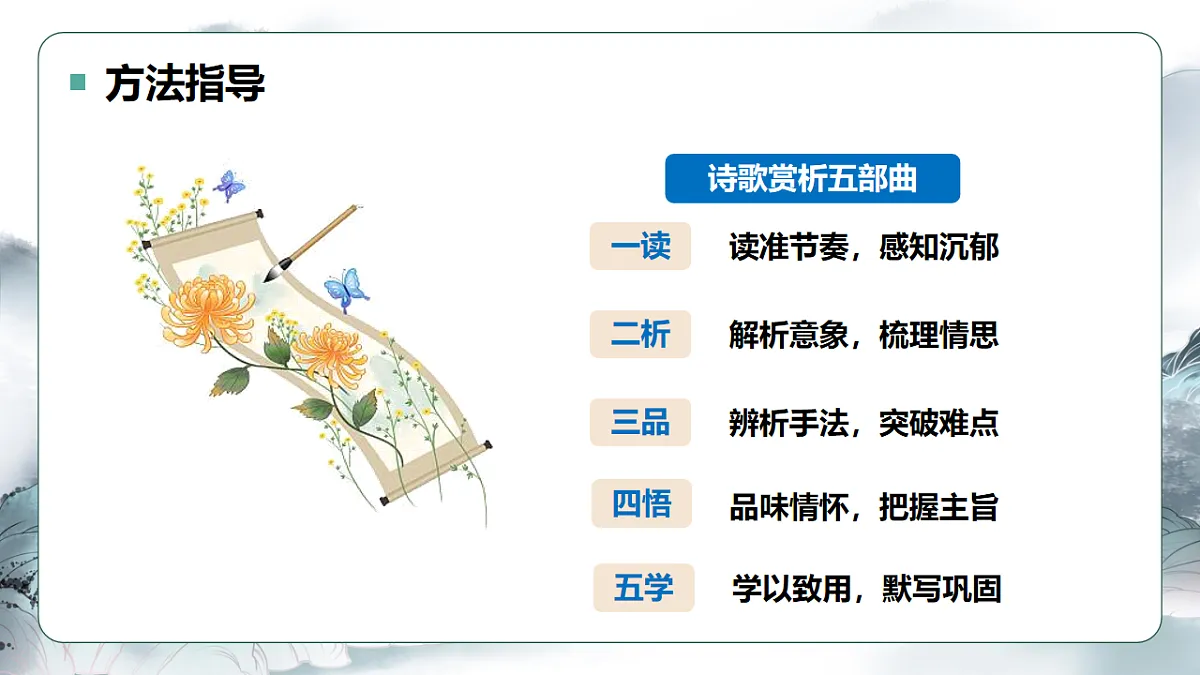 方法指导

诗歌赏析五部曲

一读 读准节奏，感知沉郁

二析 解析意象，梳理情思

三品 辨析手法，突破难点

四悟 品味情怀，把握主旨

五学 学以致用，默写巩固